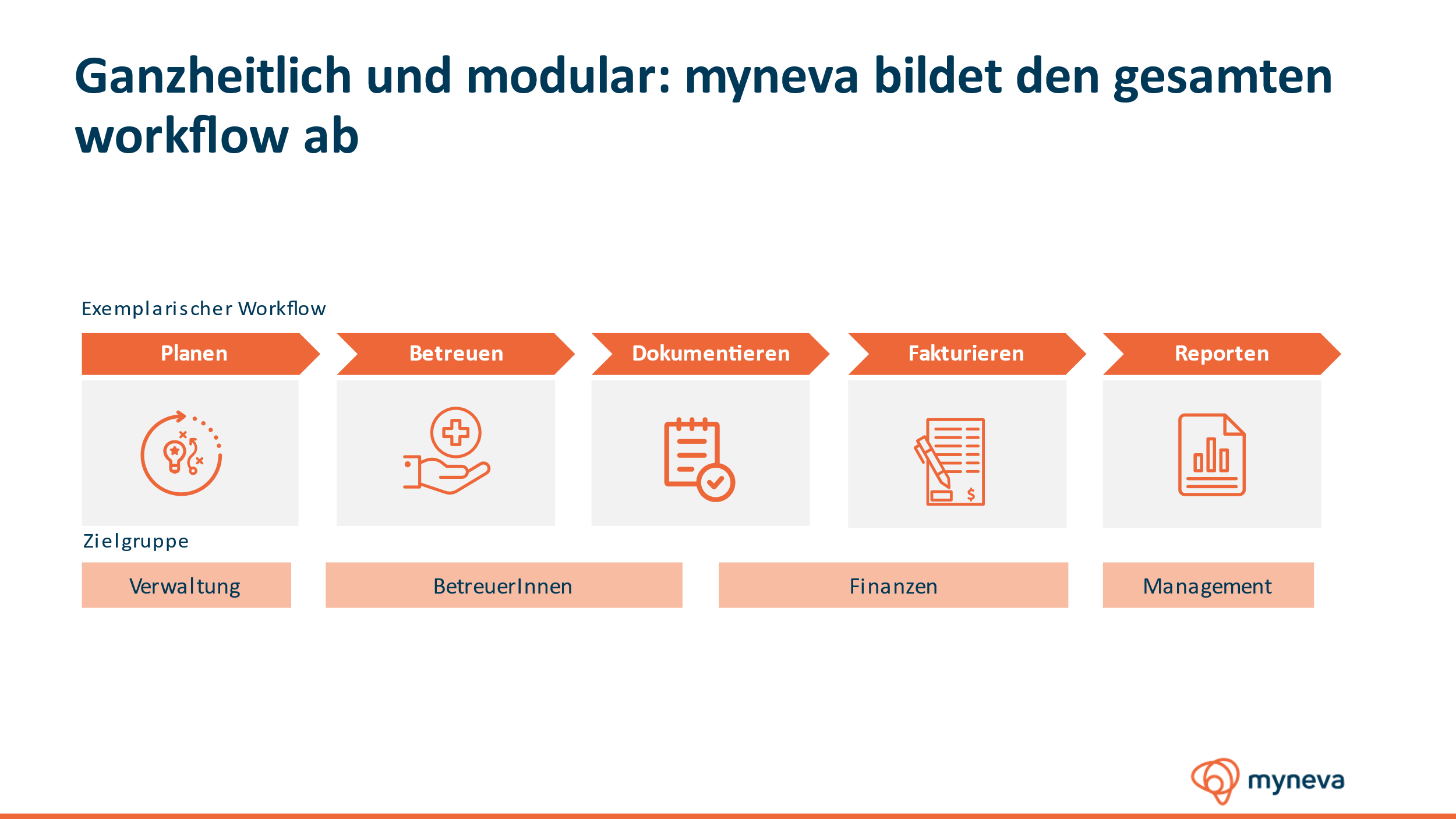 Ganzheitlich und modular: myneva bildet den gesamten workflow ab

Exemplarischer Workflow

Planen

Betreuen

Dokumentieren

Fakturieren

Reporten

$

Zielgruppe

Verwaltung

BetreuerInnen

Finanzen

Management

myneva